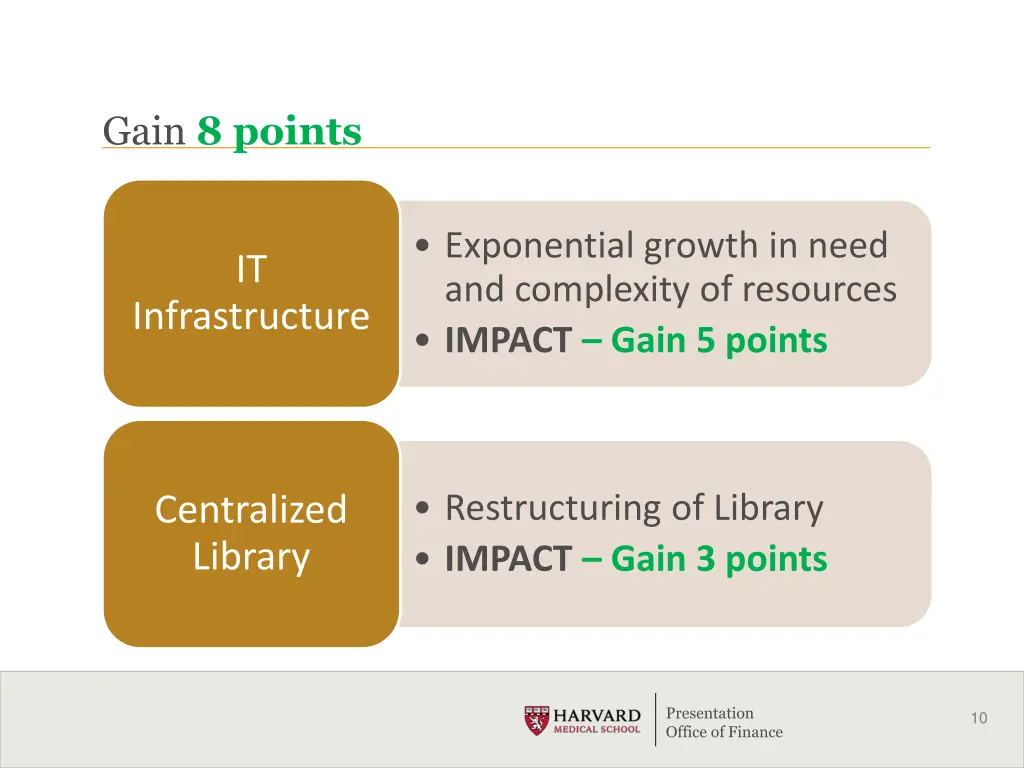 Gain 8 points

IT Infrastructure

• Exponential growth in need and complexity of resources
• IMPACT – Gain 5 points

Centralized Library

• Restructuring of Library
• IMPACT – Gain 3 points

HARVARD MEDICAL SCHOOL

Presentation
Office of Finance

10